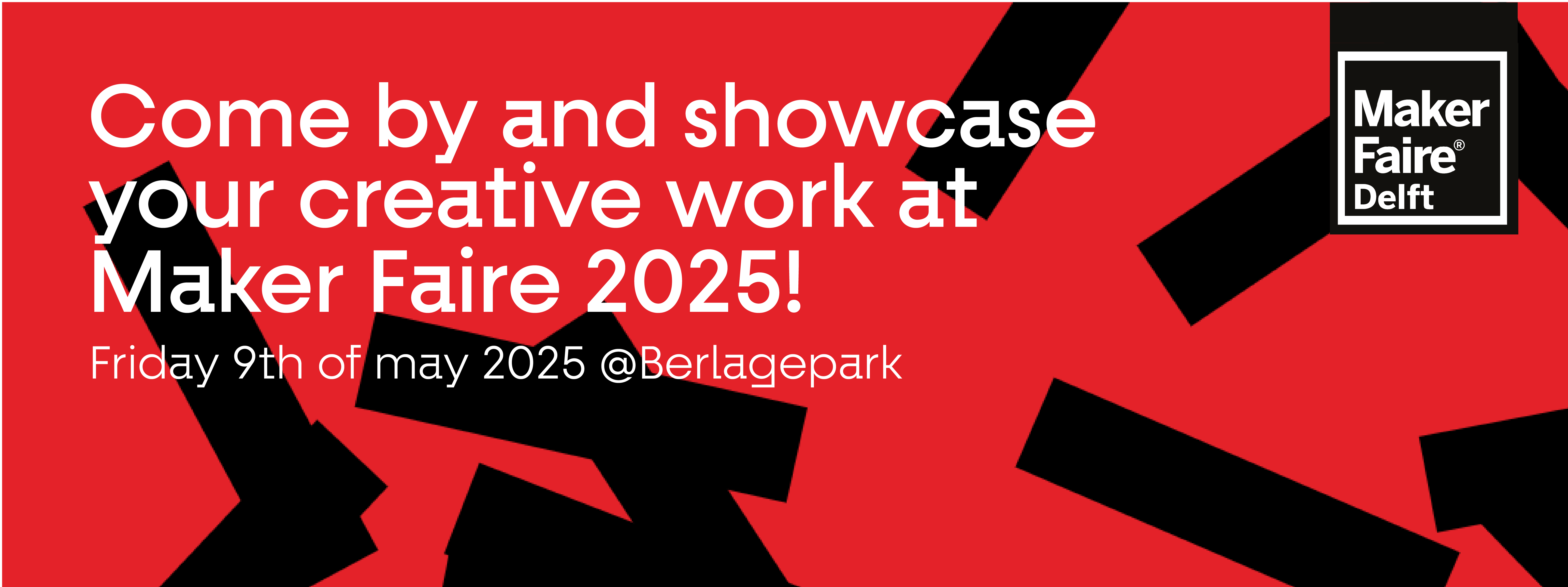 Come by and showcase your creative work at Maker Faire 2025!

Friday 9th of may 2025 @Berlagepark

Maker Faire® Delft